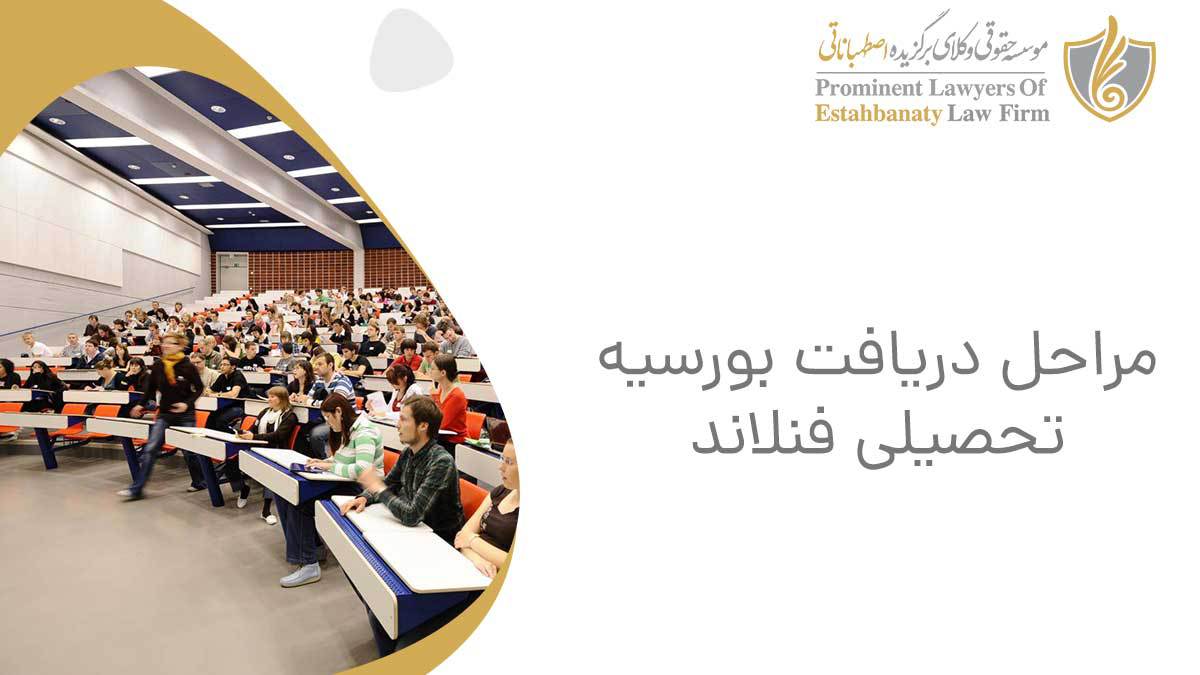 موسسه حقوقی وکلای برگزیده اصطهباناتی
Prominent Lawyers Of
Estahbanaty Law Firm

مراحل دریافت بورسیه تحصیلی فنلاند